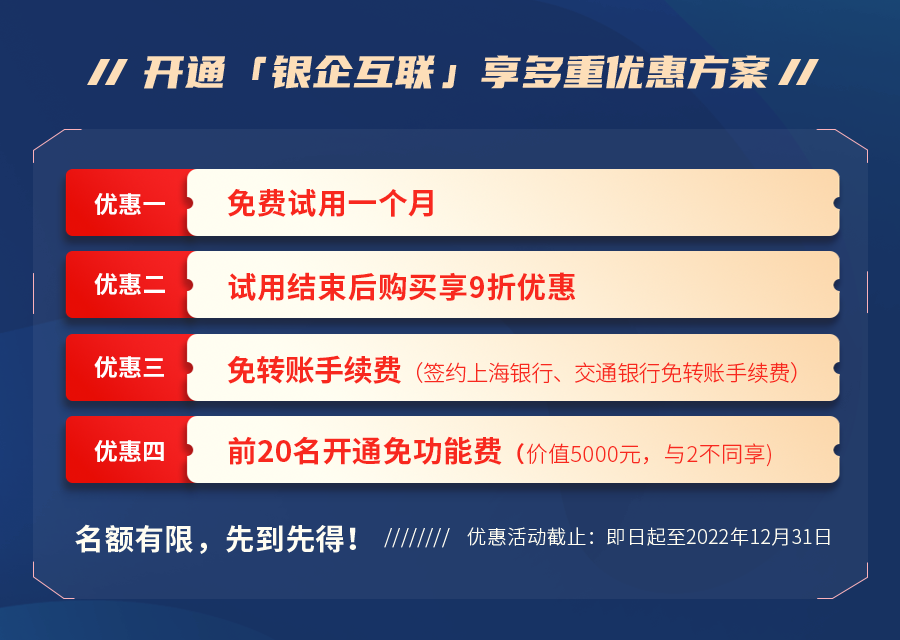 // 开通「银企互联」享多重优惠方案 //

优惠一　免费试用一个月

优惠二　试用结束后购买享9折优惠

优惠三　免转账手续费（签约上海银行、交通银行免转账手续费）

优惠四　前20名开通免功能费（价值5000元，与2不同享）

名额有限，先到先得！ //////// 优惠活动截止：即日起至2022年12月31日